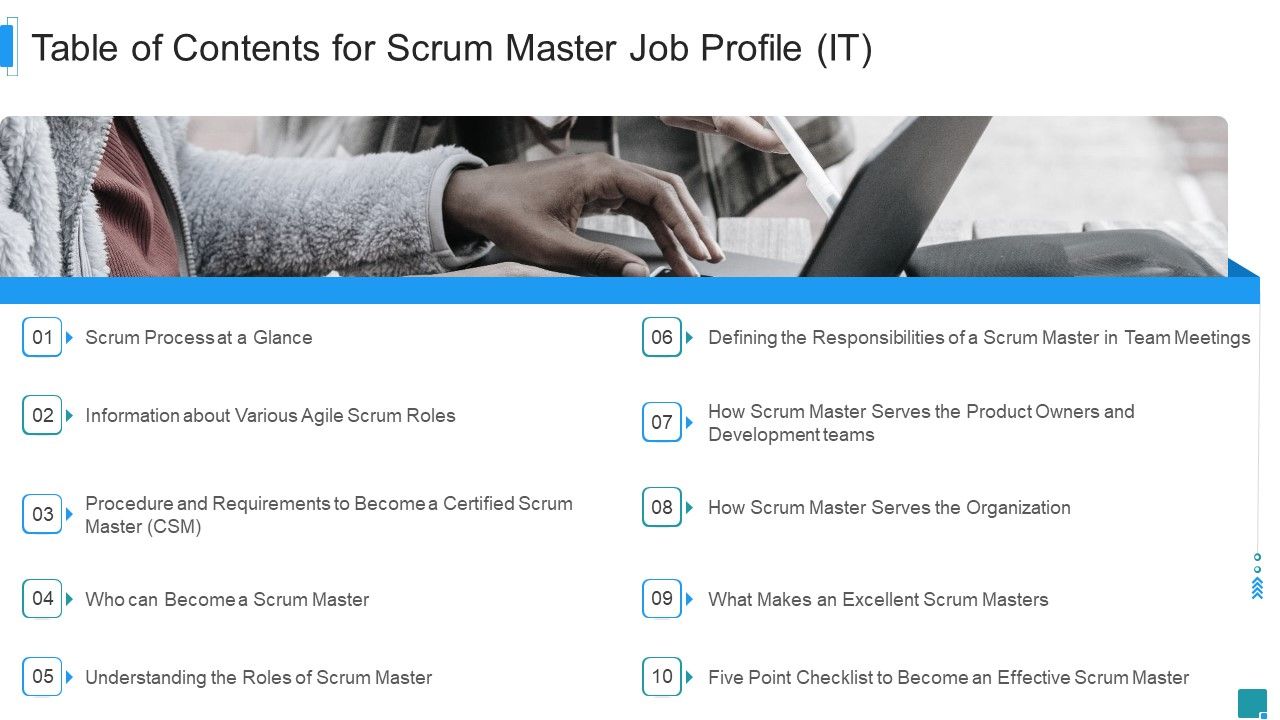 Table of Contents for Scrum Master Job Profile (IT)

01 Scrum Process at a Glance

02 Information about Various Agile Scrum Roles

03 Procedure and Requirements to Become a Certified Scrum Master (CSM)

04 Who can Become a Scrum Master

05 Understanding the Roles of Scrum Master

06 Defining the Responsibilities of a Scrum Master in Team Meetings

07 How Scrum Master Serves the Product Owners and Development teams

08 How Scrum Master Serves the Organization

09 What Makes an Excellent Scrum Masters

10 Five Point Checklist to Become an Effective Scrum Master